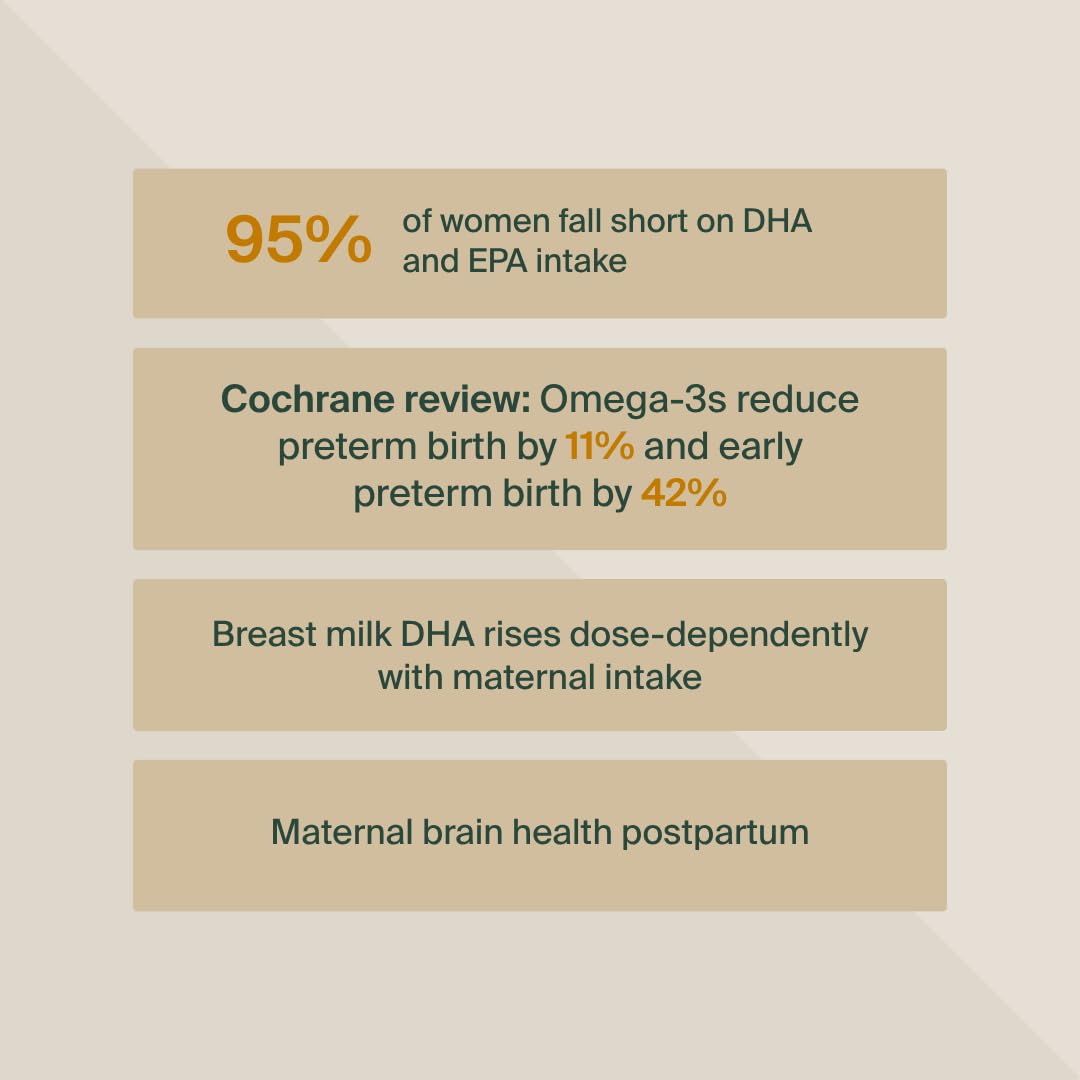 95% of women fall short on DHA and EPA intake

Cochrane review: Omega-3s reduce preterm birth by 11% and early preterm birth by 42%

Breast milk DHA rises dose-dependently with maternal intake

Maternal brain health postpartum